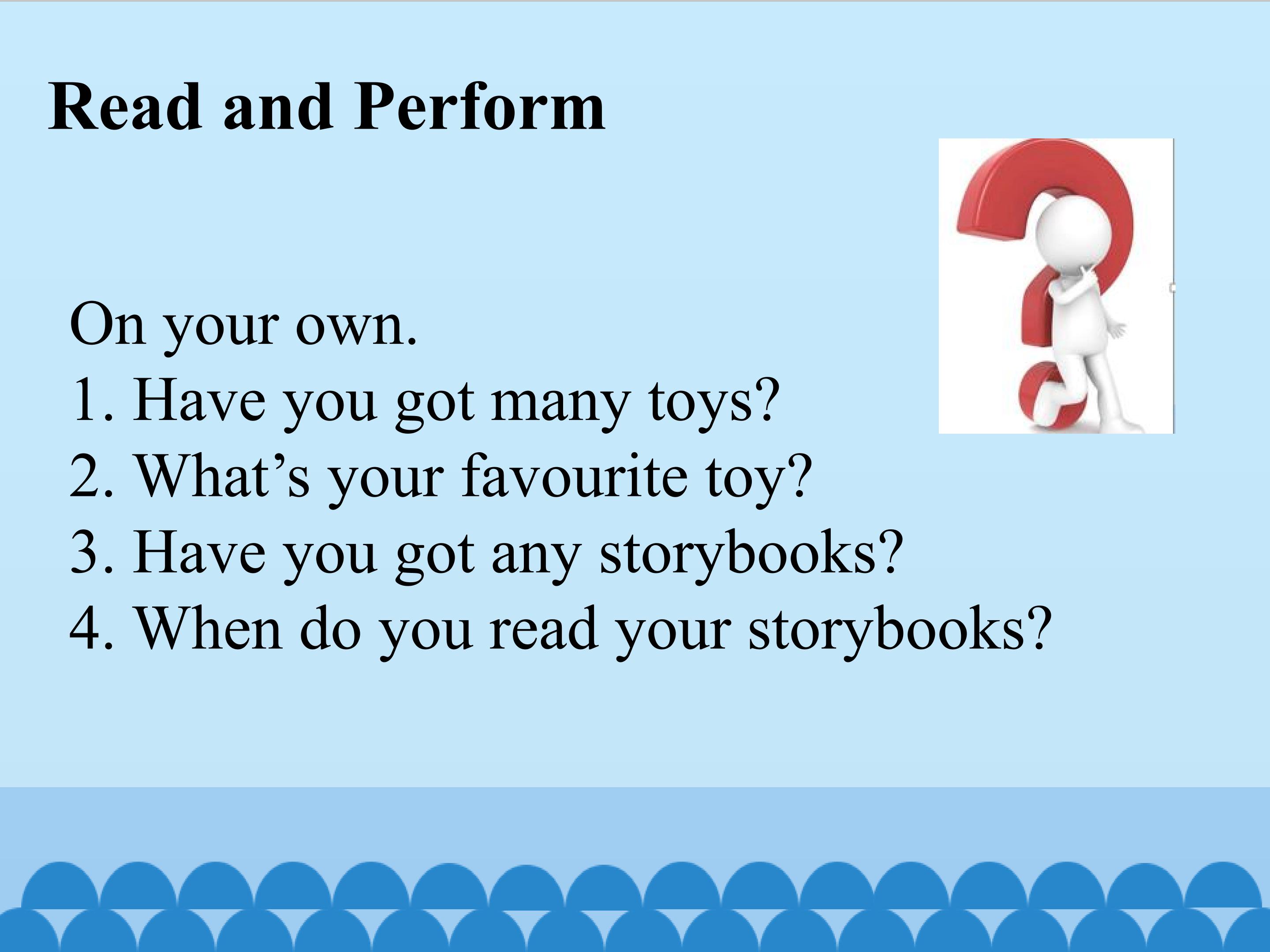 Read and Perform

On your own.

1. Have you got many toys?
2. What's your favourite toy?
3. Have you got any storybooks?
4. When do you read your storybooks?